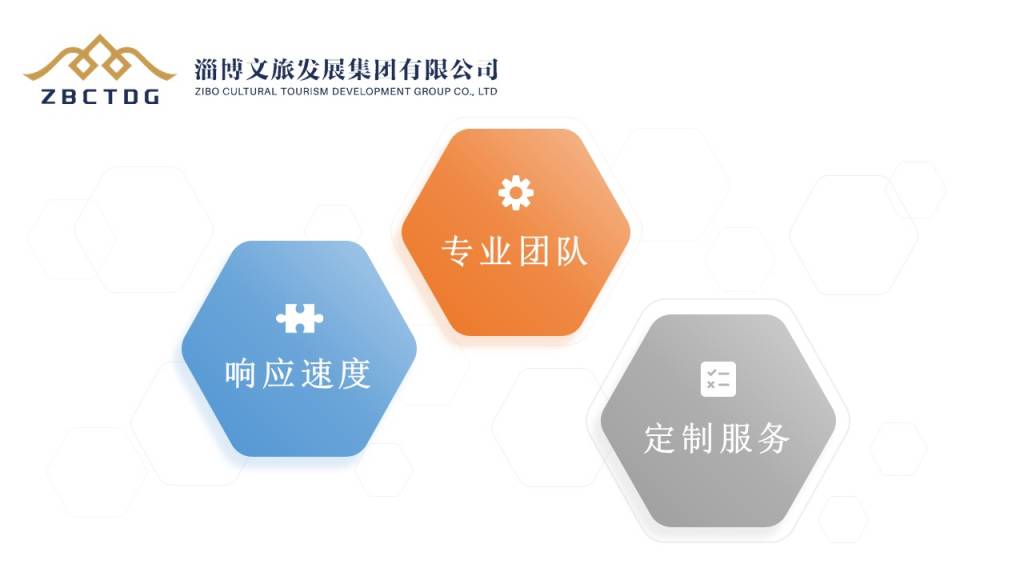 ZBCTDG

淄博文旅发展集团有限公司
ZIBO CULTURAL TOURISM DEVELOPMENT GROUP CO., LTD

专业团队

响应速度

定制服务